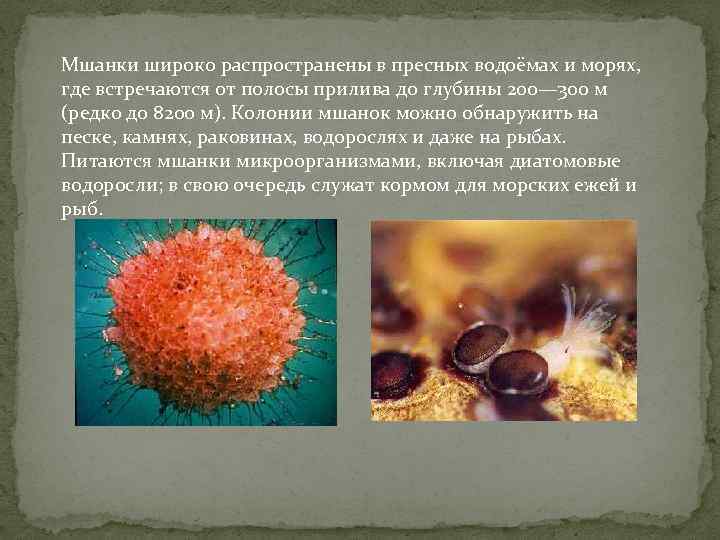 Мшанки широко распространены в пресных водоёмах и морях, где встречаются от полосы прилива до глубины 200—300 м (редко до 8200 м). Колонии мшанок можно обнаружить на песке, камнях, раковинах, водорослях и даже на рыбах. Питаются мшанки микроорганизмами, включая диатомовые водоросли; в свою очередь служат кормом для морских ежей и рыб.